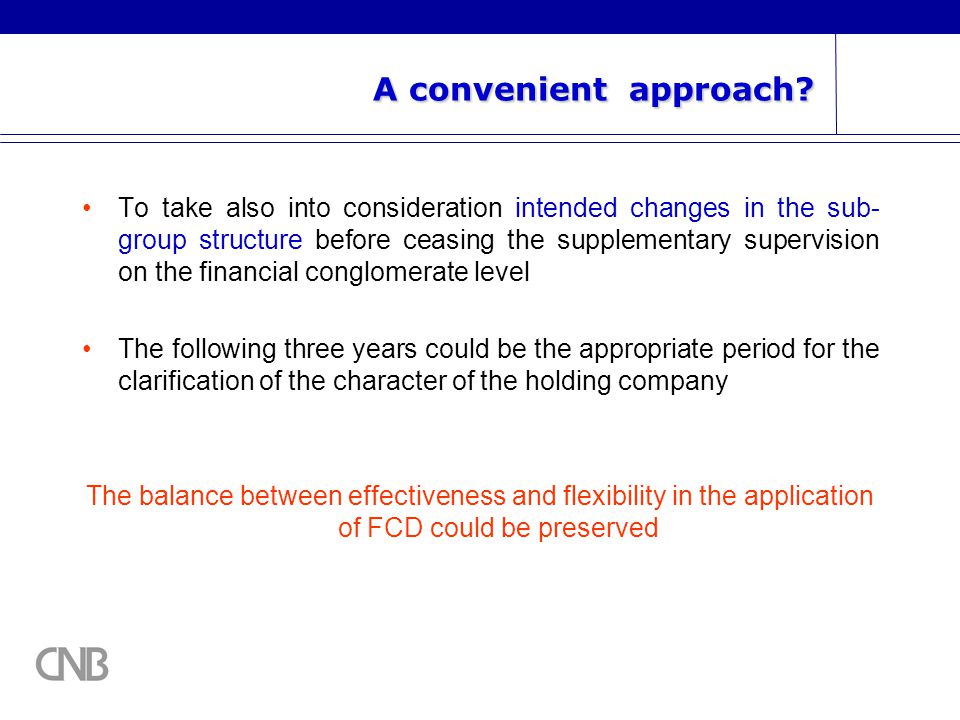 A convenient approach?

• To take also into consideration intended changes in the sub-group structure before ceasing the supplementary supervision on the financial conglomerate level

• The following three years could be the appropriate period for the clarification of the character of the holding company

The balance between effectiveness and flexibility in the application of FCD could be preserved

CNB